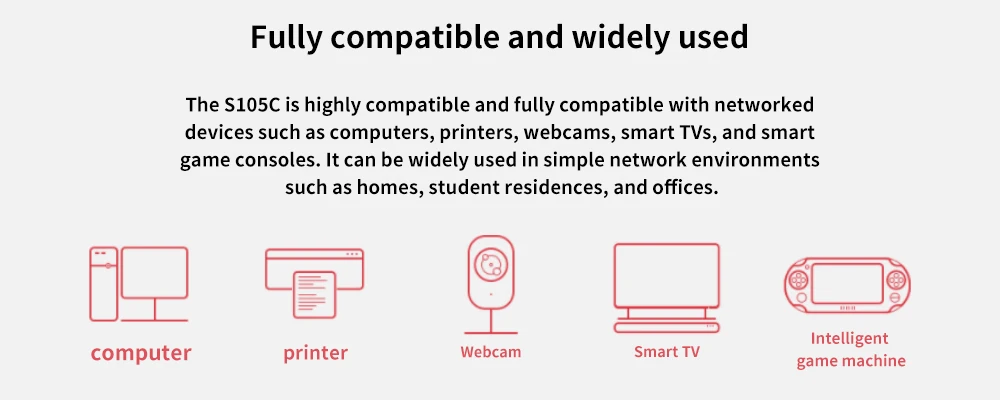 Fully compatible and widely used

The S105C is highly compatible and fully compatible with networked devices such as computers, printers, webcams, smart TVs, and smart game consoles. It can be widely used in simple network environments such as homes, student residences, and offices.

computer

printer

Webcam

Smart TV

Intelligent game machine